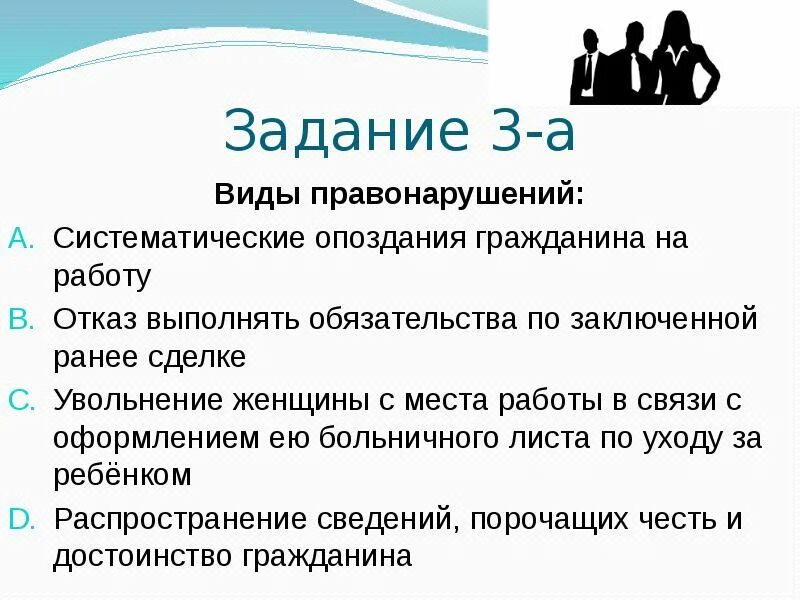 Задание 3-а

Виды правонарушений:

A. Систематические опоздания гражданина на работу

B. Отказ выполнять обязательства по заключенной ранее сделке

C. Увольнение женщины с места работы в связи с оформлением ею больничного листа по уходу за ребёнком

D. Распространение сведений, порочащих честь и достоинство гражданина